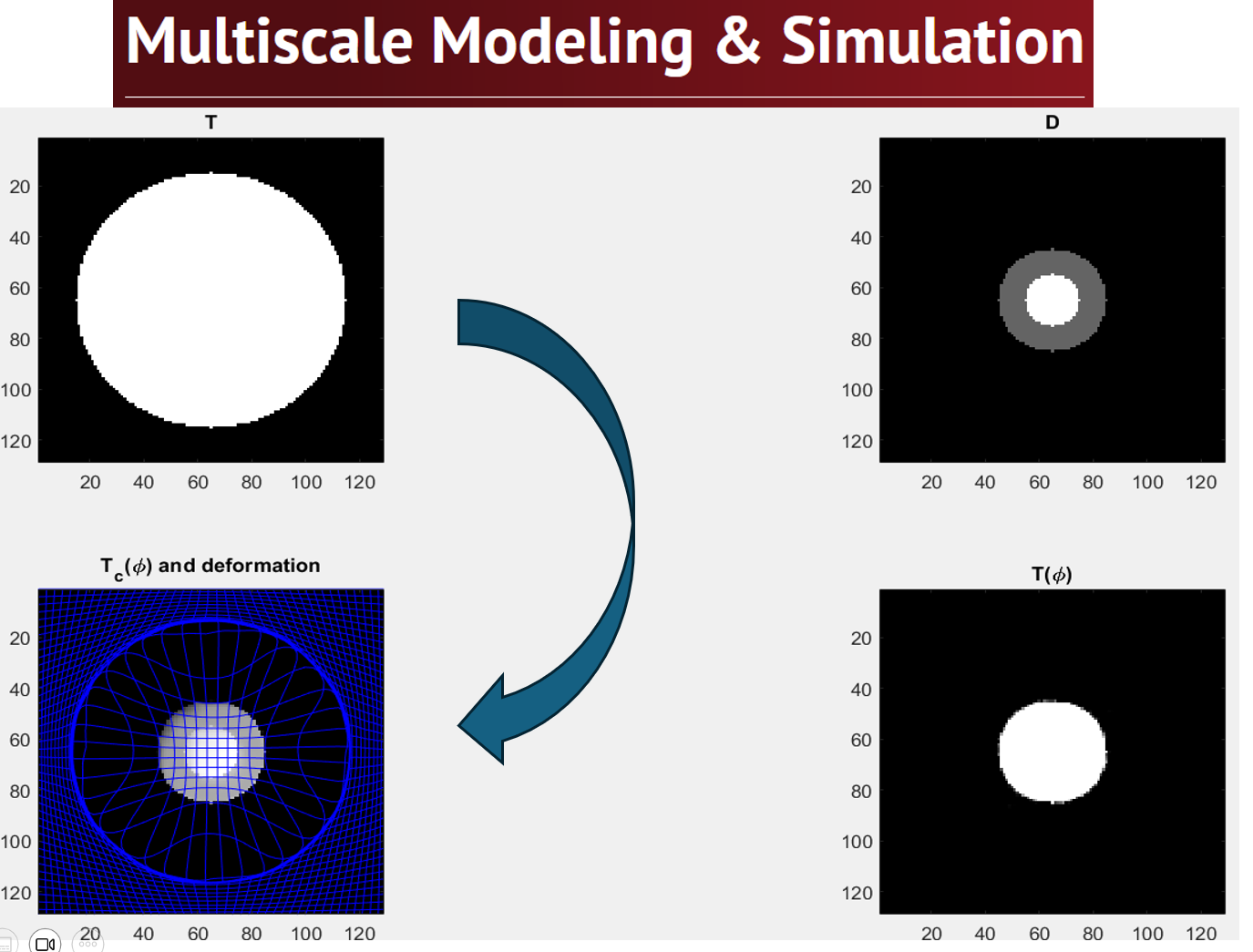 Multiscale Modeling & Simulation

T

20
40
60
80
100
120

20 40 60 80 100 120

D

20
40
60
80
100
120

20 40 60 80 100 120

$T_c(\phi)$ and deformation

20
40
60
80
100
120

20 40 60 80 100 120

$T(\phi)$

20
40
60
80
100
120

20 40 60 80 100 120